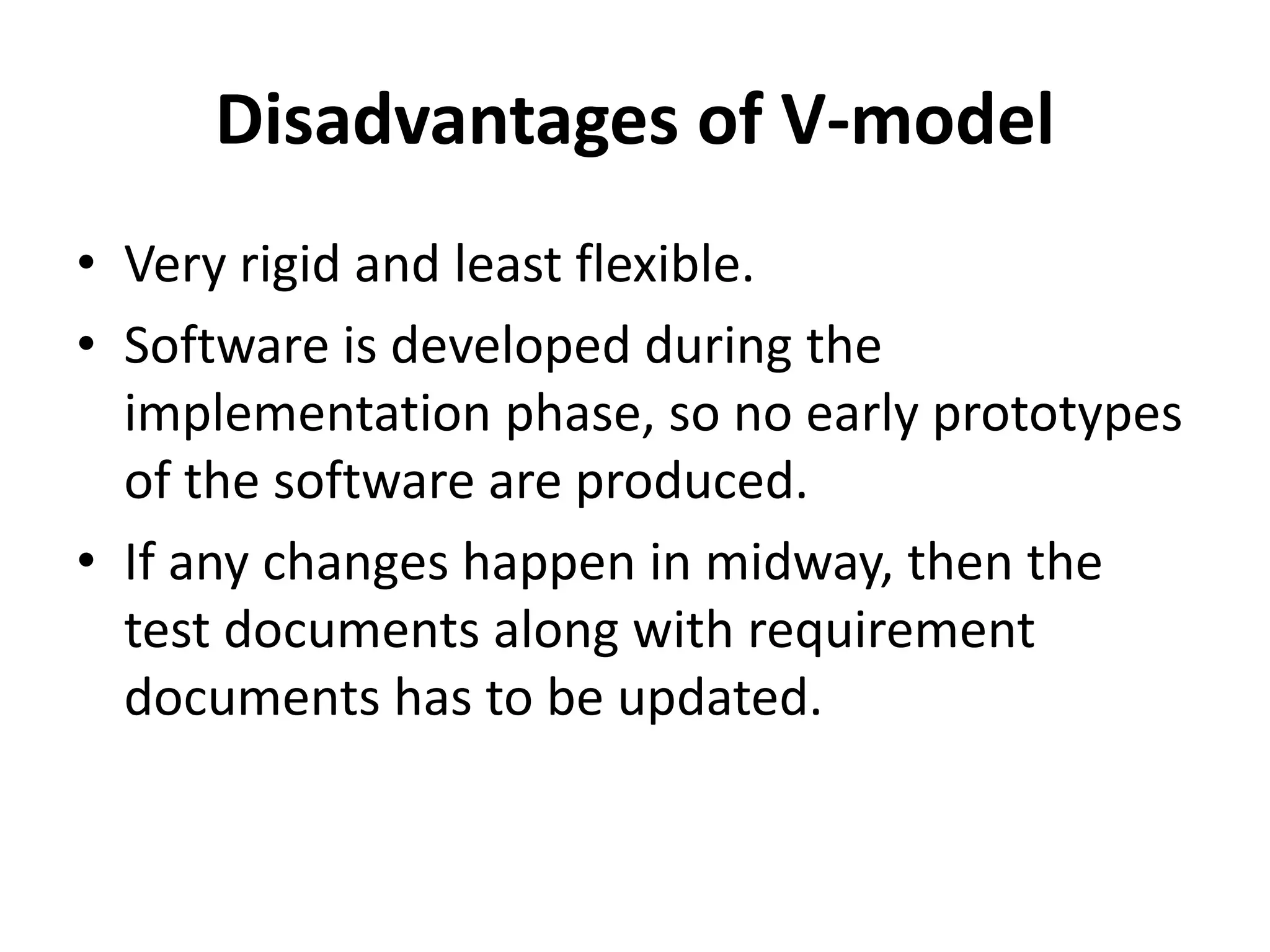 Disadvantages of V-model

• Very rigid and least flexible.
• Software is developed during the implementation phase, so no early prototypes of the software are produced.
• If any changes happen in midway, then the test documents along with requirement documents has to be updated.